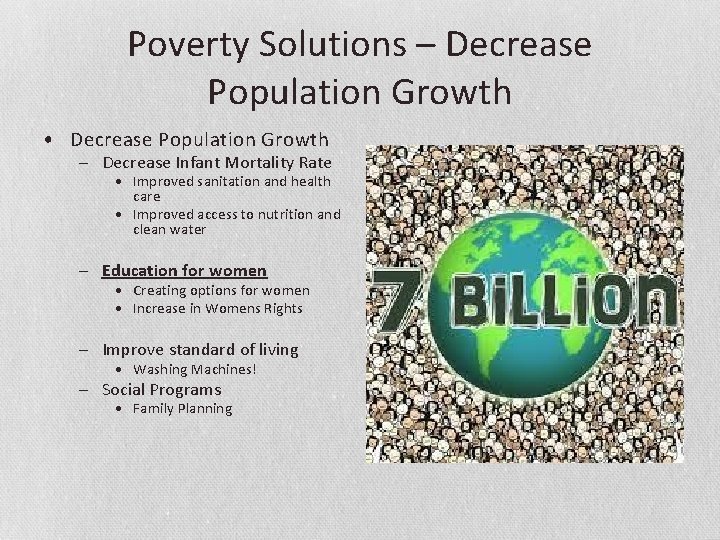 Poverty Solutions – Decrease Population Growth

• Decrease Population Growth
  – Decrease Infant Mortality Rate
    • Improved sanitation and health care
    • Improved access to nutrition and clean water
  – Education for women
    • Creating options for women
    • Increase in Womens Rights
  – Improve standard of living
    • Washing Machines!
  – Social Programs
    • Family Planning

7 BiLLiOn